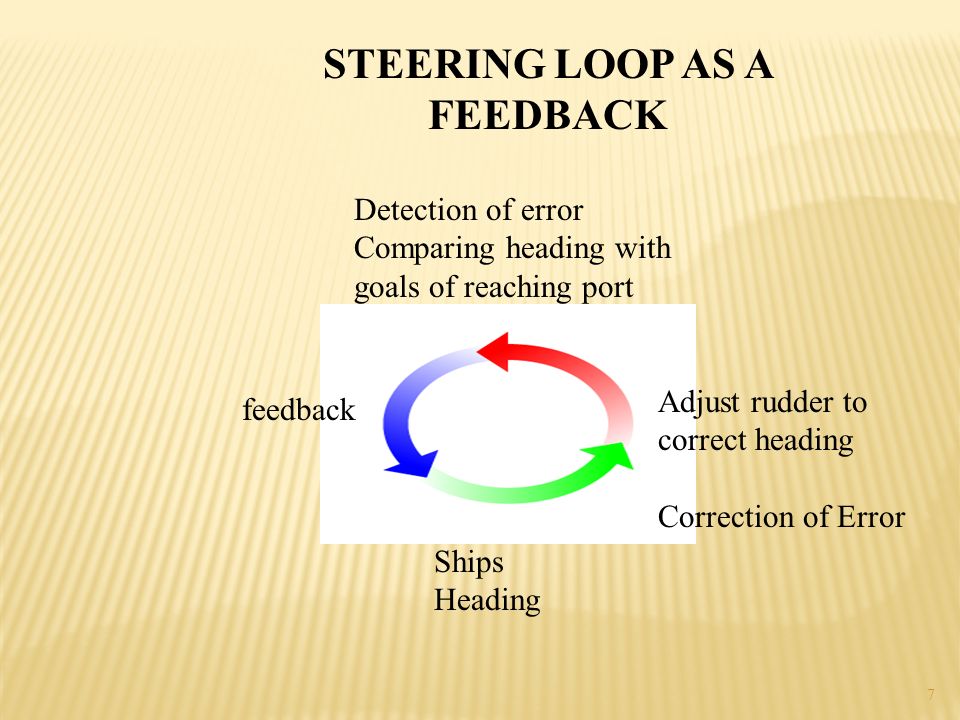 STEERING LOOP AS A FEEDBACK

Detection of error
Comparing heading with goals of reaching port

feedback

Adjust rudder to correct heading

Correction of Error

Ships
Heading

7